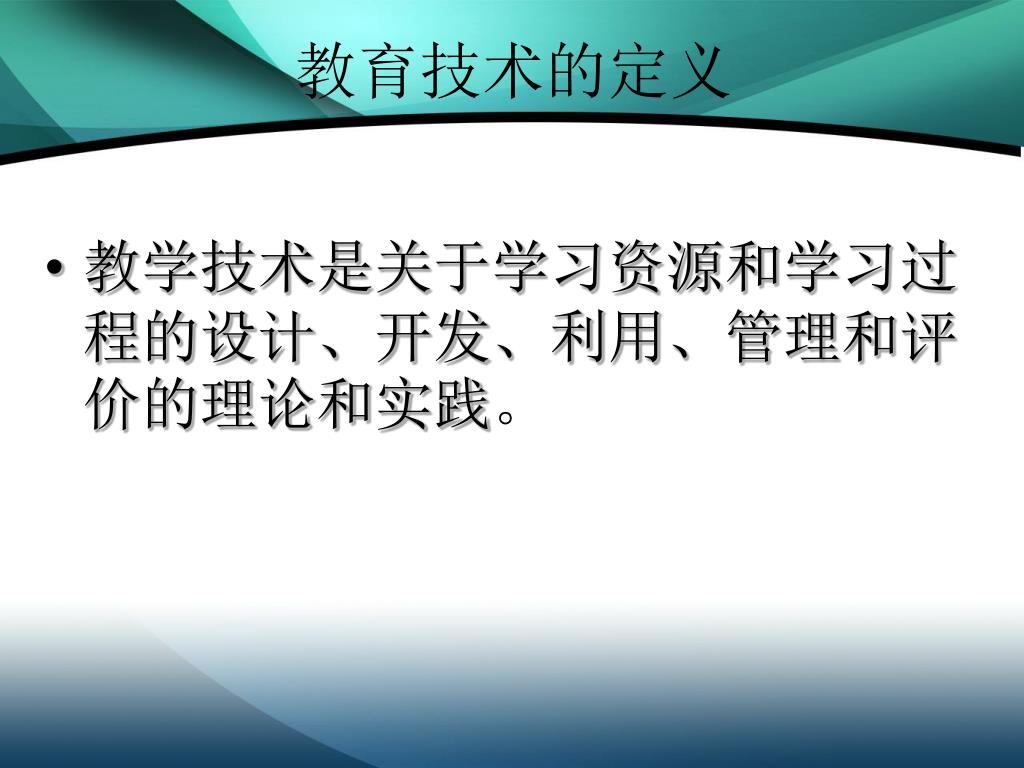 教育技术的定义

• 教学技术是关于学习资源和学习过程的设计、开发、利用、管理和评价的理论和实践。